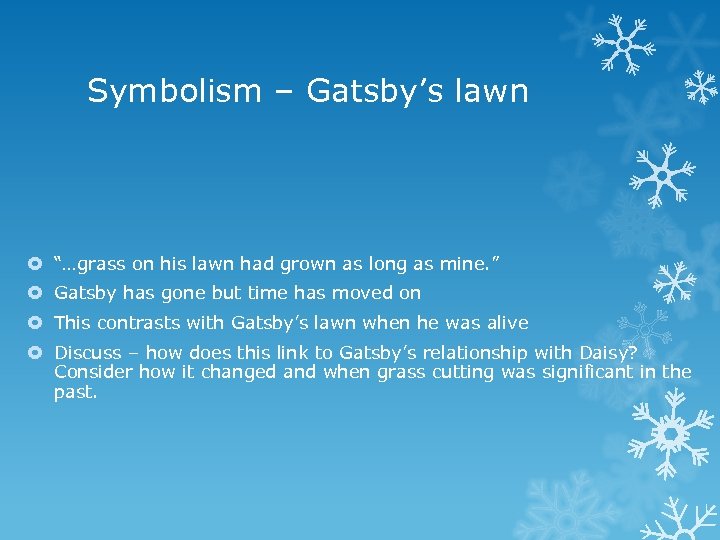 Symbolism – Gatsby’s lawn

“…grass on his lawn had grown as long as mine.”

Gatsby has gone but time has moved on

This contrasts with Gatsby’s lawn when he was alive

Discuss – how does this link to Gatsby’s relationship with Daisy? Consider how it changed and when grass cutting was significant in the past.